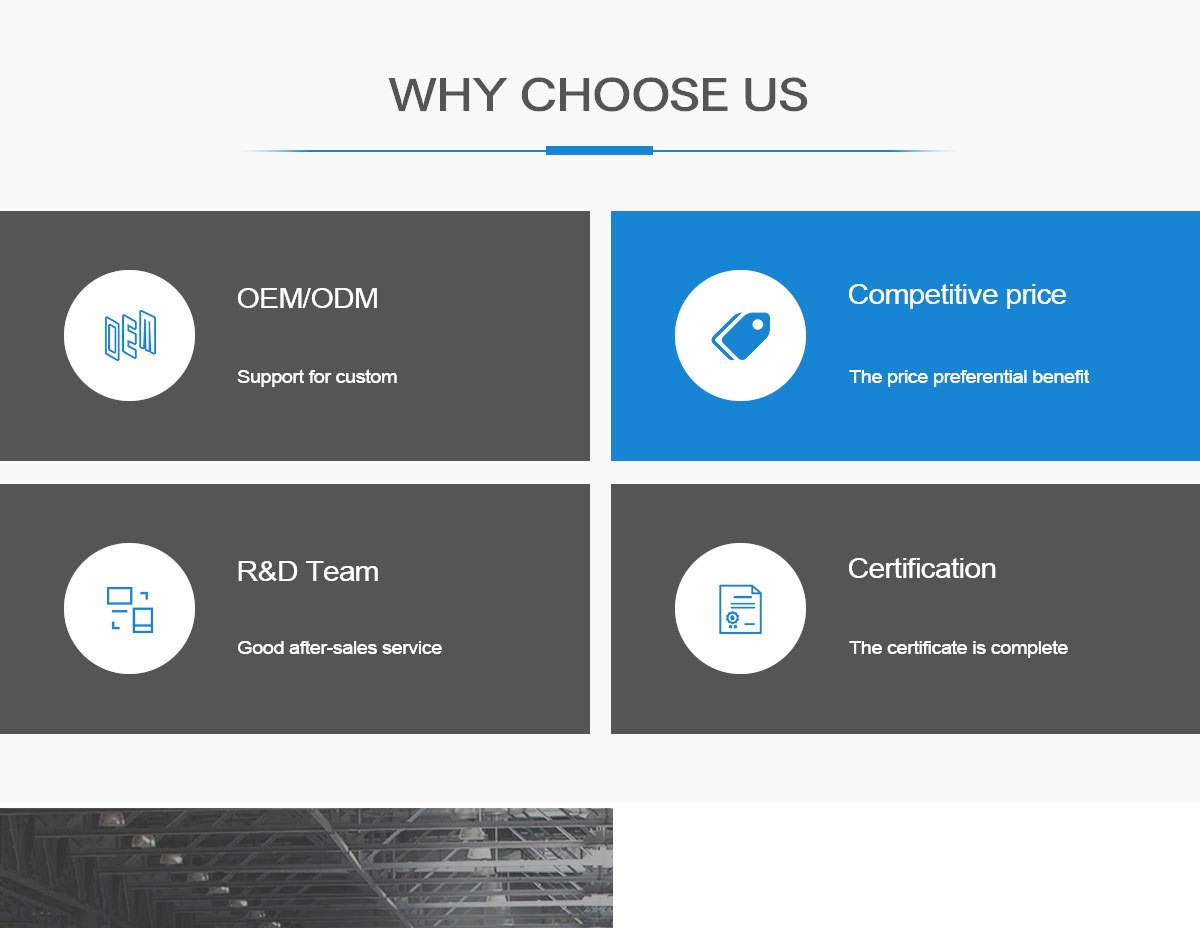 WHY CHOOSE US

OEM

OEM/ODM

Support for custom

Competitive price

The price preferential benefit

R&D Team

Good after-sales service

Certification

The certificate is complete